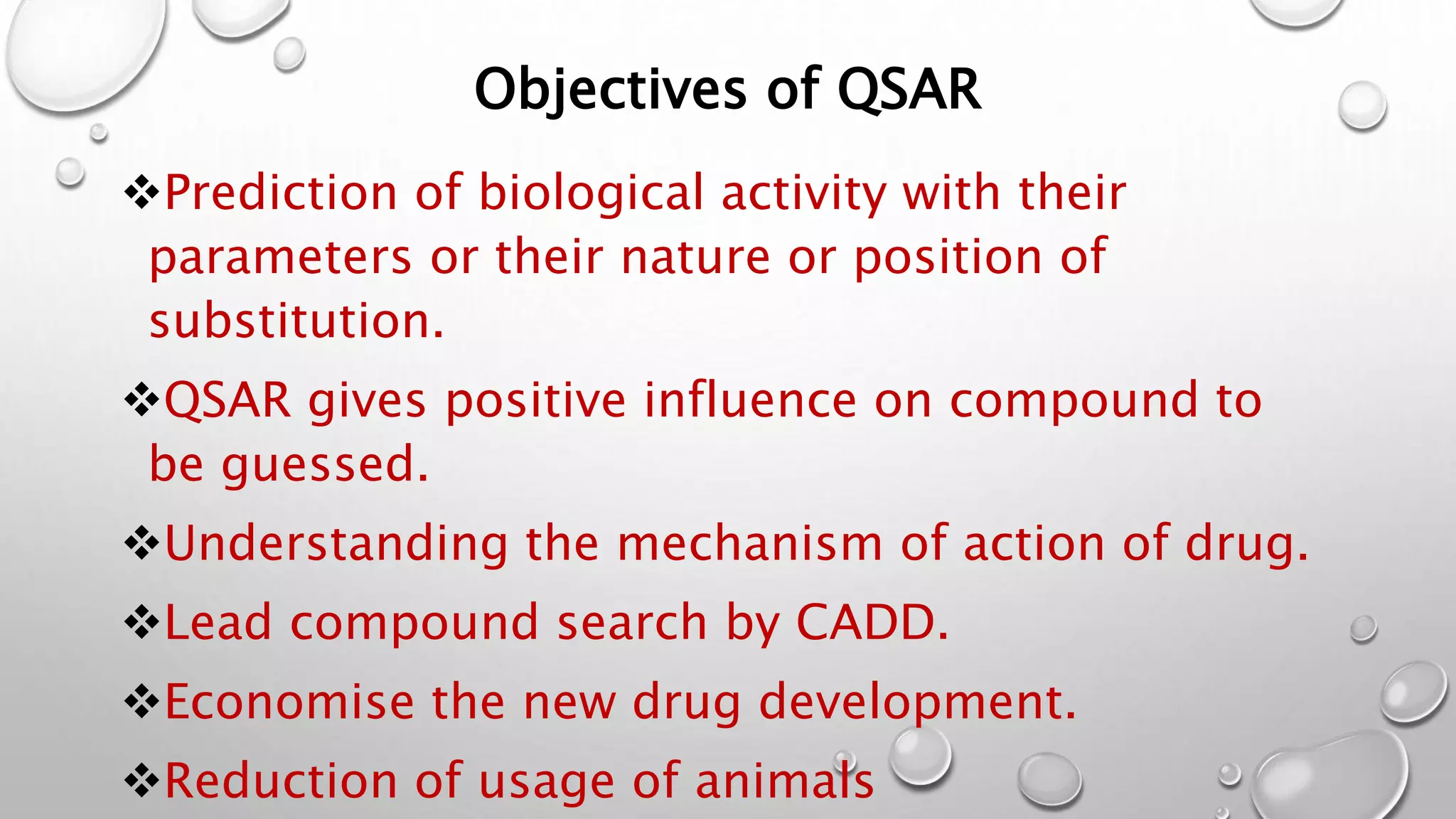 Objectives of QSAR

❖Prediction of biological activity with their parameters or their nature or position of substitution.

❖QSAR gives positive influence on compound to be guessed.

❖Understanding the mechanism of action of drug.

❖Lead compound search by CADD.

❖Economise the new drug development.

❖Reduction of usage of animals